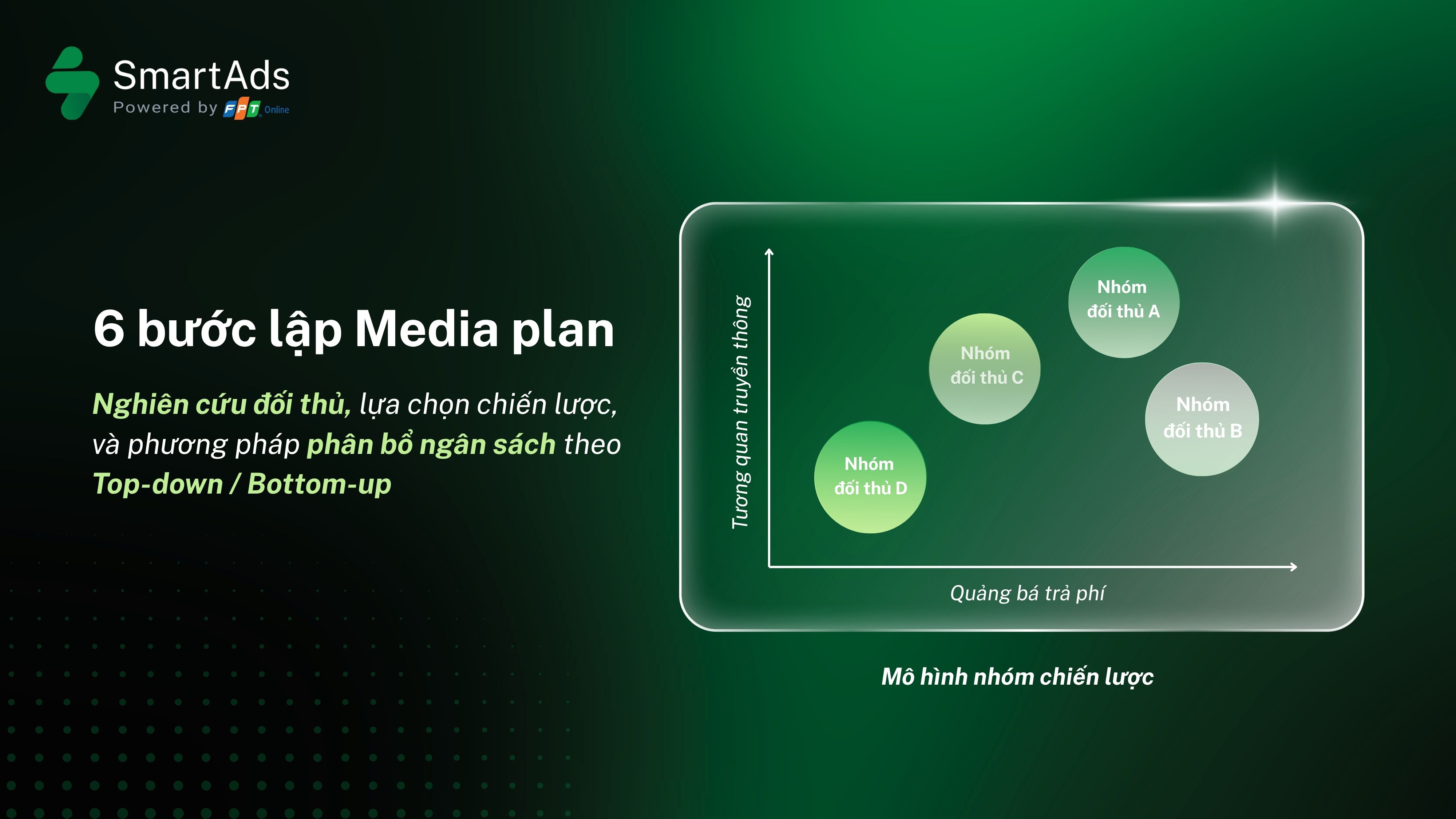 SmartAds
Powered by FPT Online

6 bước lập Media plan

Nghiên cứu đối thủ, lựa chọn chiến lược, và phương pháp phân bổ ngân sách theo Top-down / Bottom-up

Tương quan truyền thông

Nhóm đối thủ A

Nhóm đối thủ C

Nhóm đối thủ B

Nhóm đối thủ D

Quảng bá trả phí

Mô hình nhóm chiến lược